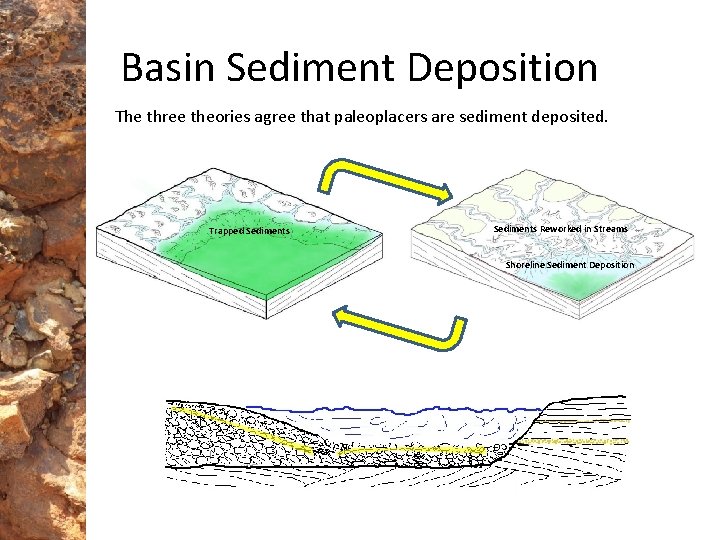 Basin Sediment Deposition

The three theories agree that paleoplacers are sediment deposited.

Trapped Sediments

Sediments Reworked in Streams

Shoreline Sediment Deposition